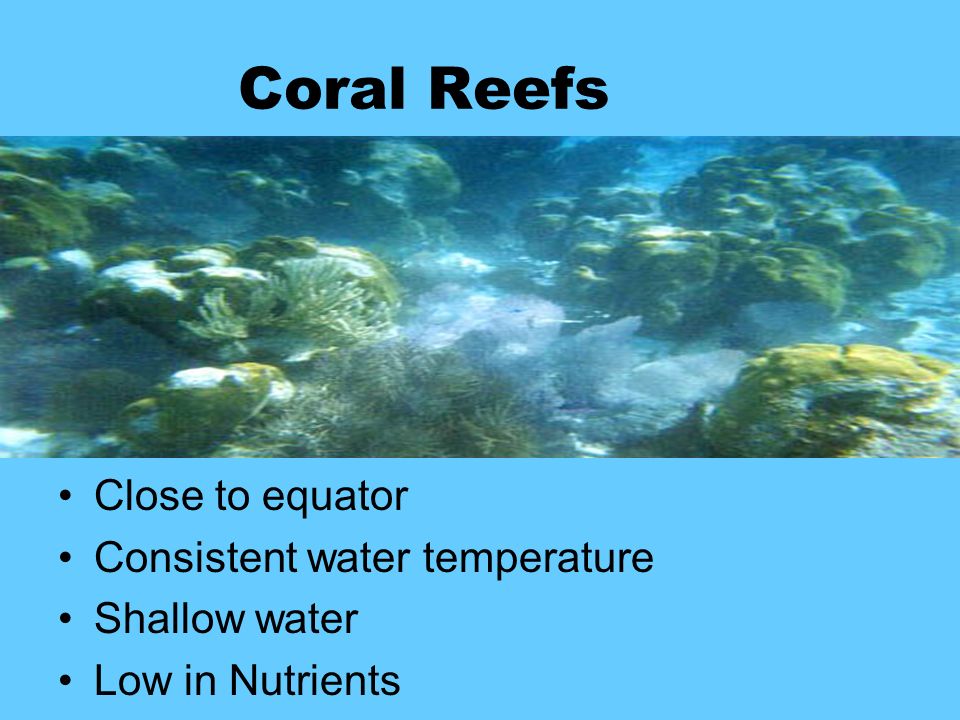 Coral Reefs

• Close to equator
• Consistent water temperature
• Shallow water
• Low in Nutrients